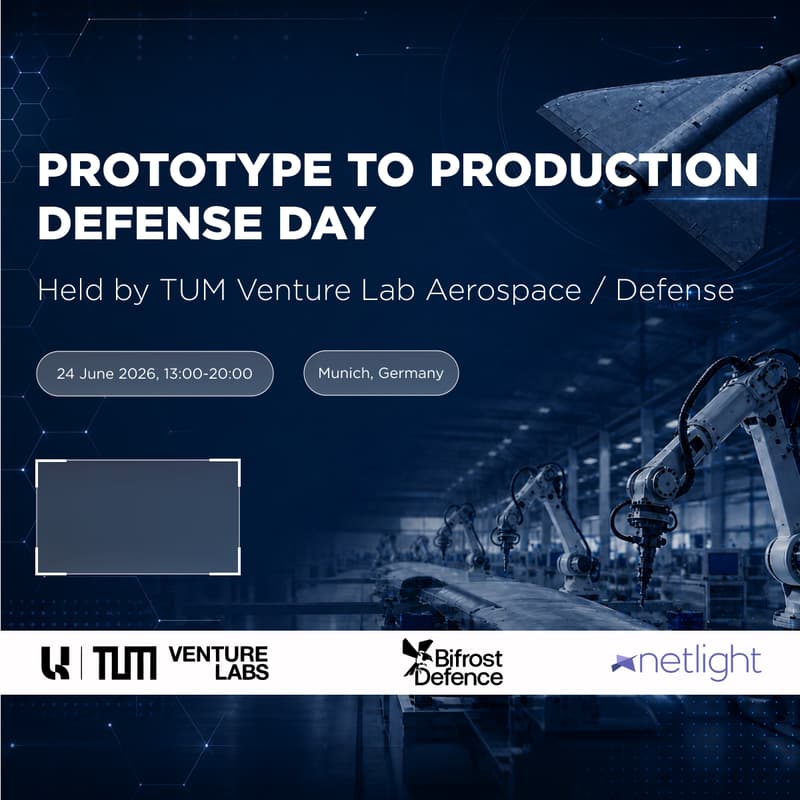 PROTOTYPE TO PRODUCTION DEFENSE DAY

Held by TUM Venture Lab Aerospace / Defense

24 June 2026, 13:00-20:00

Munich, Germany

TUM VENTURE LABS

Bifrost Defence

netlight